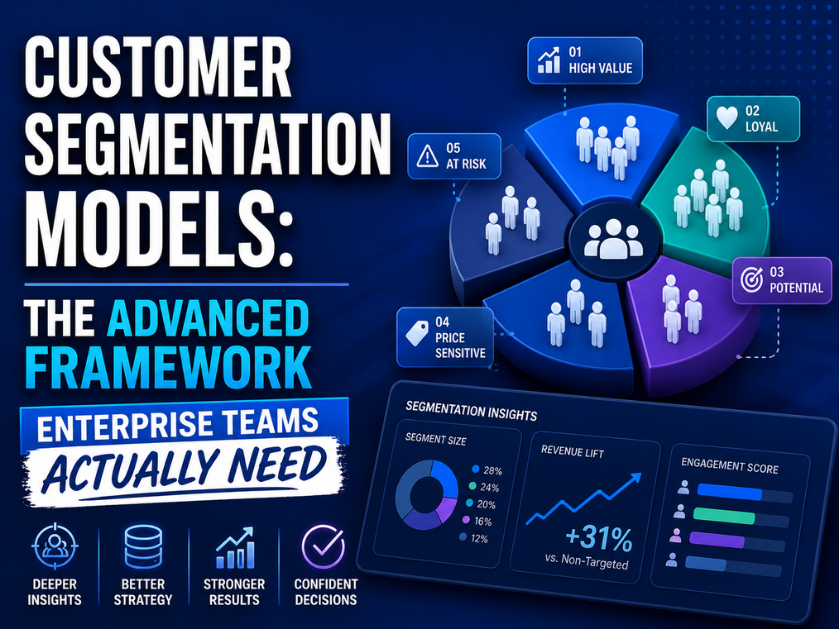 CUSTOMER SEGMENTATION MODELS:

THE ADVANCED FRAMEWORK

ENTERPRISE TEAMS ACTUALLY NEED

DEEPER INSIGHTS

BETTER STRATEGY

STRONGER RESULTS

CONFIDENT DECISIONS

01 HIGH VALUE

02 LOYAL

03 POTENTIAL

04 PRICE SENSITIVE

05 AT RISK

SEGMENTATION INSIGHTS

SEGMENT SIZE

28%
24%
20%
16%
12%

REVENUE LIFT

+31%
vs. Non-Targeted

ENGAGEMENT SCORE